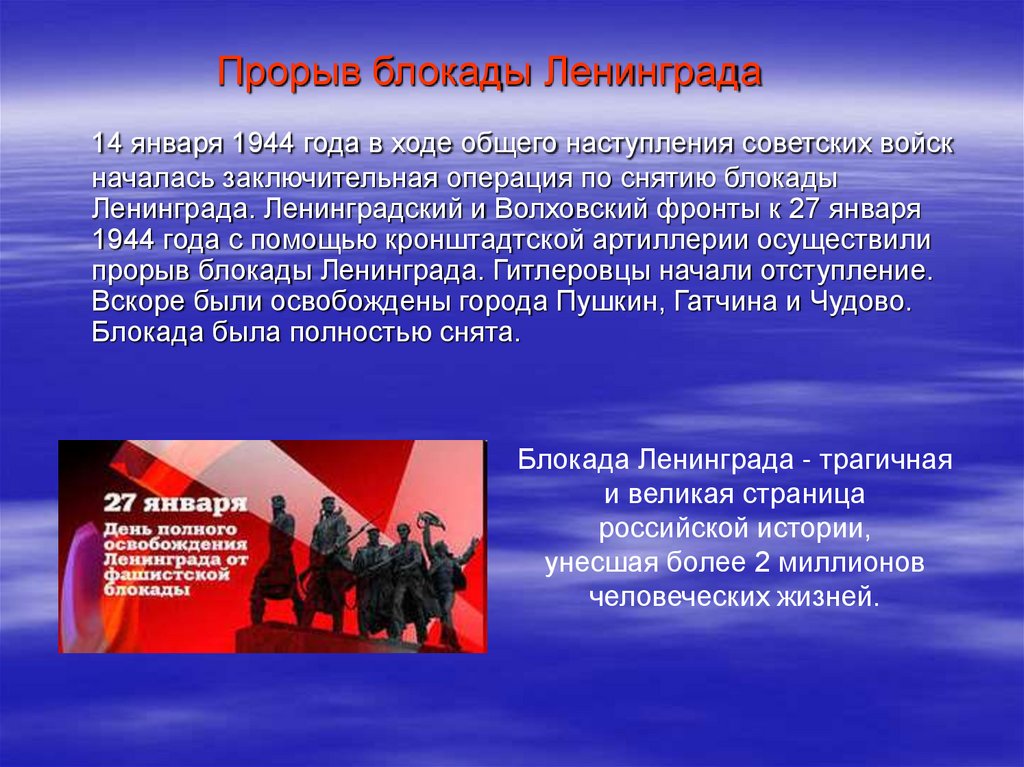 Прорыв блокады Ленинграда

14 января 1944 года в ходе общего наступления советских войск началась заключительная операция по снятию блокады Ленинграда. Ленинградский и Волховский фронты к 27 января 1944 года с помощью кронштадтской артиллерии осуществили прорыв блокады Ленинграда. Гитлеровцы начали отступление. Вскоре были освобождены города Пушкин, Гатчина и Чудово. Блокада была полностью снята.

27 января
День полного освобождения Ленинграда от фашистской блокады

Блокада Ленинграда - трагичная и великая страница российской истории, унесшая более 2 миллионов человеческих жизней.